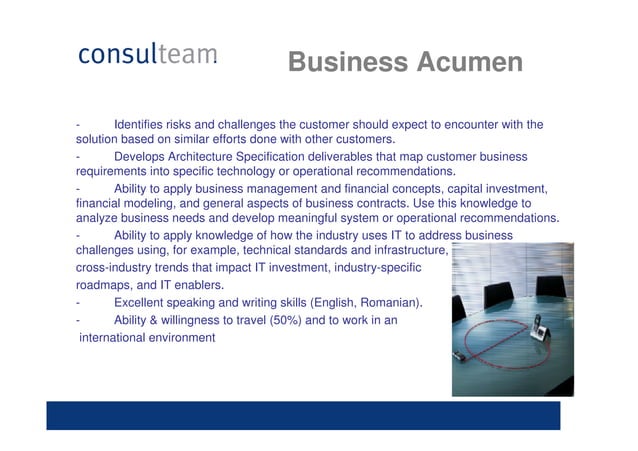 consulteam

Business Acumen

- Identifies risks and challenges the customer should expect to encounter with the solution based on similar efforts done with other customers.

- Develops Architecture Specification deliverables that map customer business requirements into specific technology or operational recommendations.

- Ability to apply business management and financial concepts, capital investment, financial modeling, and general aspects of business contracts. Use this knowledge to analyze business needs and develop meaningful system or operational recommendations.

- Ability to apply knowledge of how the industry uses IT to address business challenges using, for example, technical standards and infrastructure, cross-industry trends that impact IT investment, industry-specific roadmaps, and IT enablers.

- Excellent speaking and writing skills (English, Romanian).

- Ability & willingness to travel (50%) and to work in an international environment